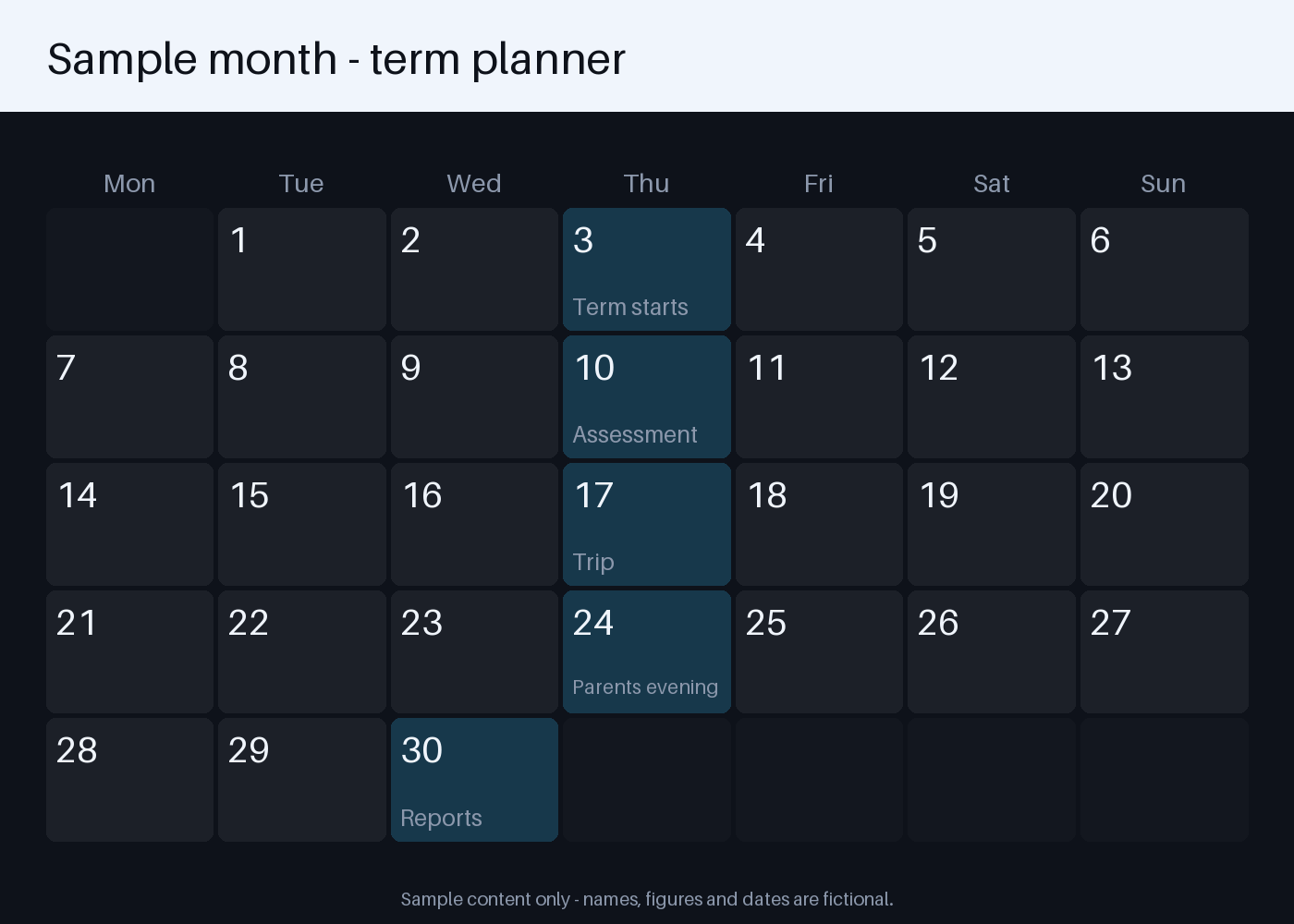 Sample month - term planner

| Mon | Tue | Wed | Thu | Fri | Sat | Sun |
|---|---|---|---|---|---|---|
| | 1 | 2 | 3 Term starts | 4 | 5 | 6 |
| 7 | 8 | 9 | 10 Assessment | 11 | 12 | 13 |
| 14 | 15 | 16 | 17 Trip | 18 | 19 | 20 |
| 21 | 22 | 23 | 24 Parents evening | 25 | 26 | 27 |
| 28 | 29 | 30 Reports | | | | |

Sample content only - names, figures and dates are fictional.